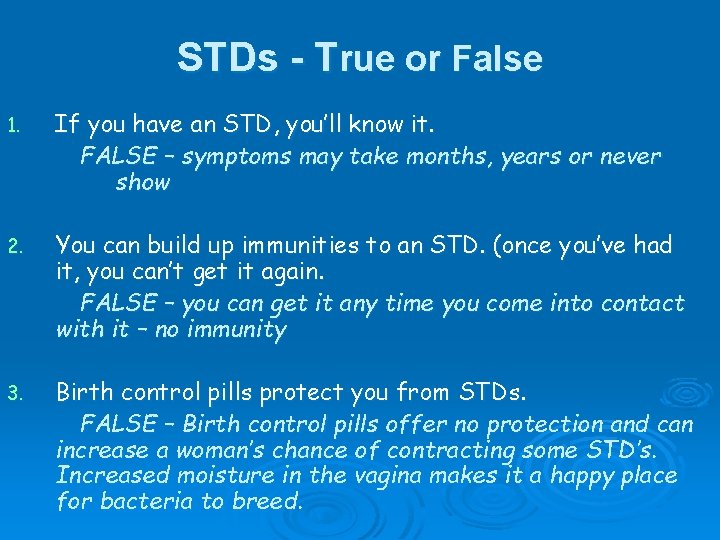 STDs - True or False

1. If you have an STD, you'll know it.

FALSE – symptoms may take months, years or never show

2. You can build up immunities to an STD. (once you've had it, you can't get it again.

FALSE – you can get it any time you come into contact with it – no immunity

3. Birth control pills protect you from STDs.

FALSE – Birth control pills offer no protection and can increase a woman's chance of contracting some STD's. Increased moisture in the vagina makes it a happy place for bacteria to breed.